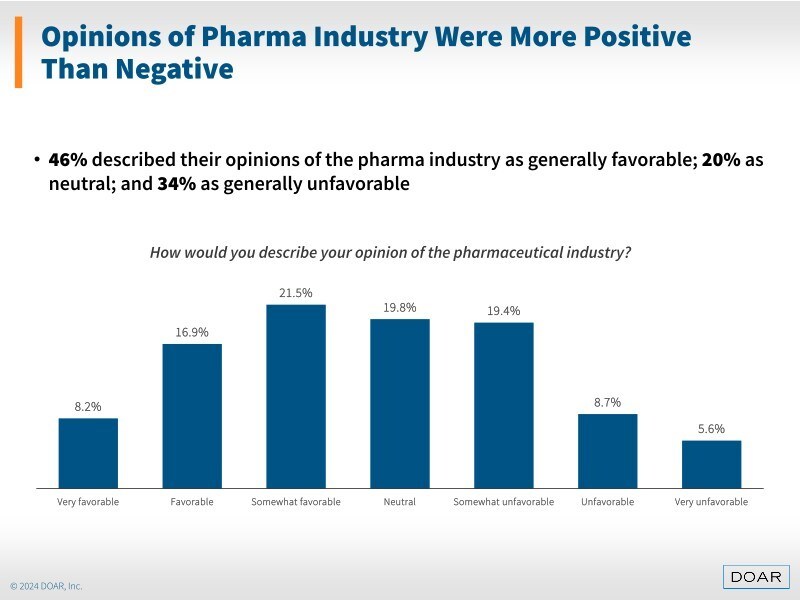 Opinions of Pharma Industry Were More Positive Than Negative

• 46% described their opinions of the pharma industry as generally favorable; 20% as neutral; and 34% as generally unfavorable

How would you describe your opinion of the pharmaceutical industry?

8.2%
16.9%
21.5%
19.8%
19.4%
8.7%
5.6%

Very favorable
Favorable
Somewhat favorable
Neutral
Somewhat unfavorable
Unfavorable
Very unfavorable

© 2024 DOAR, Inc.

DOAR